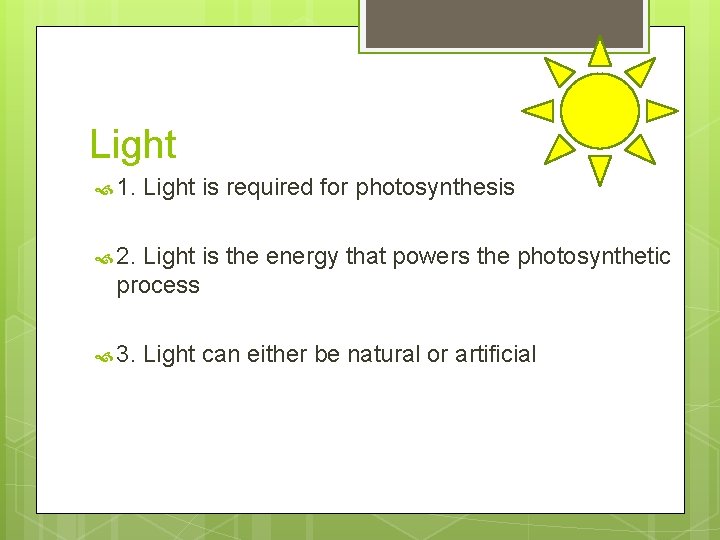 Light

1. Light is required for photosynthesis

2. Light is the energy that powers the photosynthetic process

3. Light can either be natural or artificial